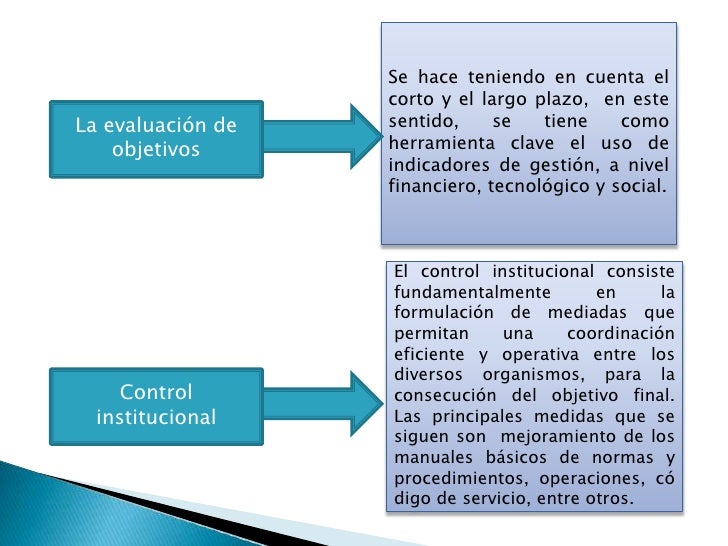 La evaluación de objetivos

Se hace teniendo en cuenta el corto y el largo plazo, en este sentido, se tiene como herramienta clave el uso de indicadores de gestión, a nivel financiero, tecnológico y social.

Control institucional

El control institucional consiste fundamentalmente en la formulación de mediadas que permitan una coordinación eficiente y operativa entre los diversos organismos, para la consecución del objetivo final. Las principales medidas que se siguen son mejoramiento de los manuales básicos de normas y procedimientos, operaciones, có digo de servicio, entre otros.